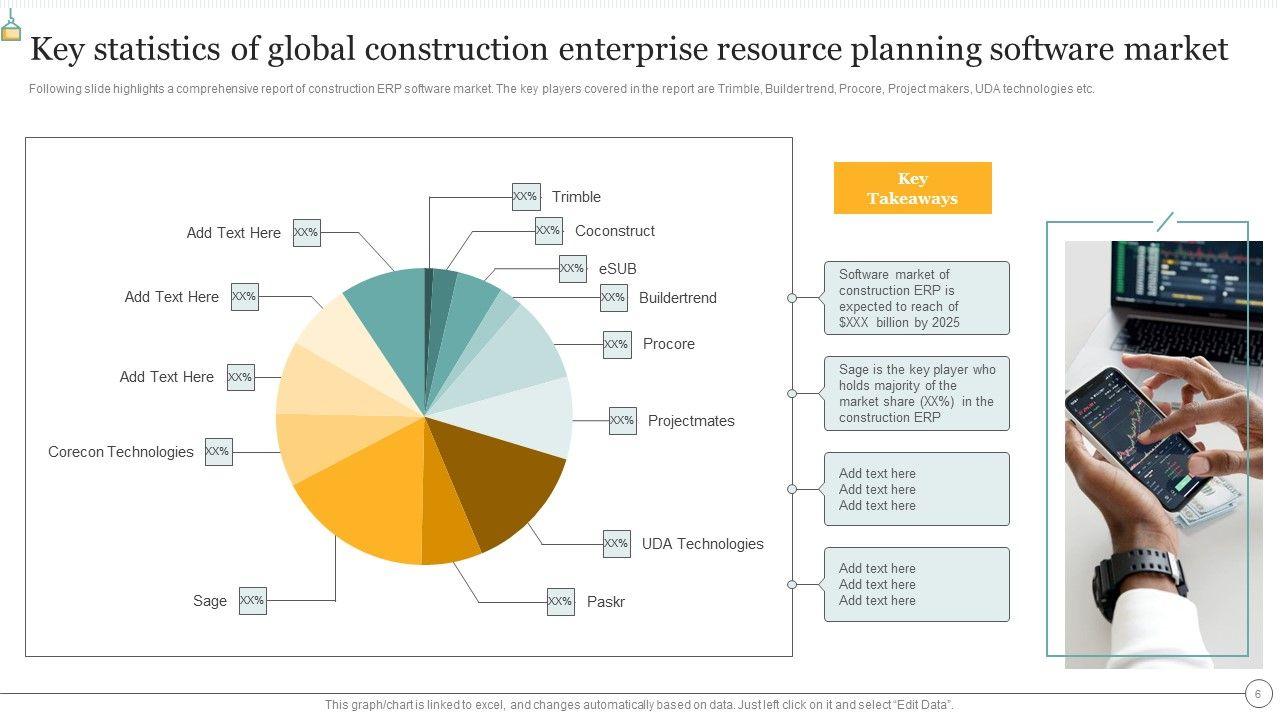 Key statistics of global construction enterprise resource planning software market

Following slide highlights a comprehensive report of construction ERP software market. The key players covered in the report are Trimble, Builder trend, Procore, Project makers, UDA technologies etc.

XX% Trimble
XX% Coconstruct
XX% eSUB
XX% Buildertrend
XX% Procore
XX% Projectmates
XX% UDA Technologies
XX% Paskr
Sage XX%
Corecon Technologies XX%
Add Text Here XX%
Add Text Here XX%
Add Text Here XX%

Key Takeaways

Software market of construction ERP is expected to reach of $XXX billion by 2025

Sage is the key player who holds majority of the market share (XX%) in the construction ERP

Add text here
Add text here
Add text here

Add text here
Add text here
Add text here

This graph/chart is linked to excel, and changes automatically based on data. Just left click on it and select "Edit Data".

6